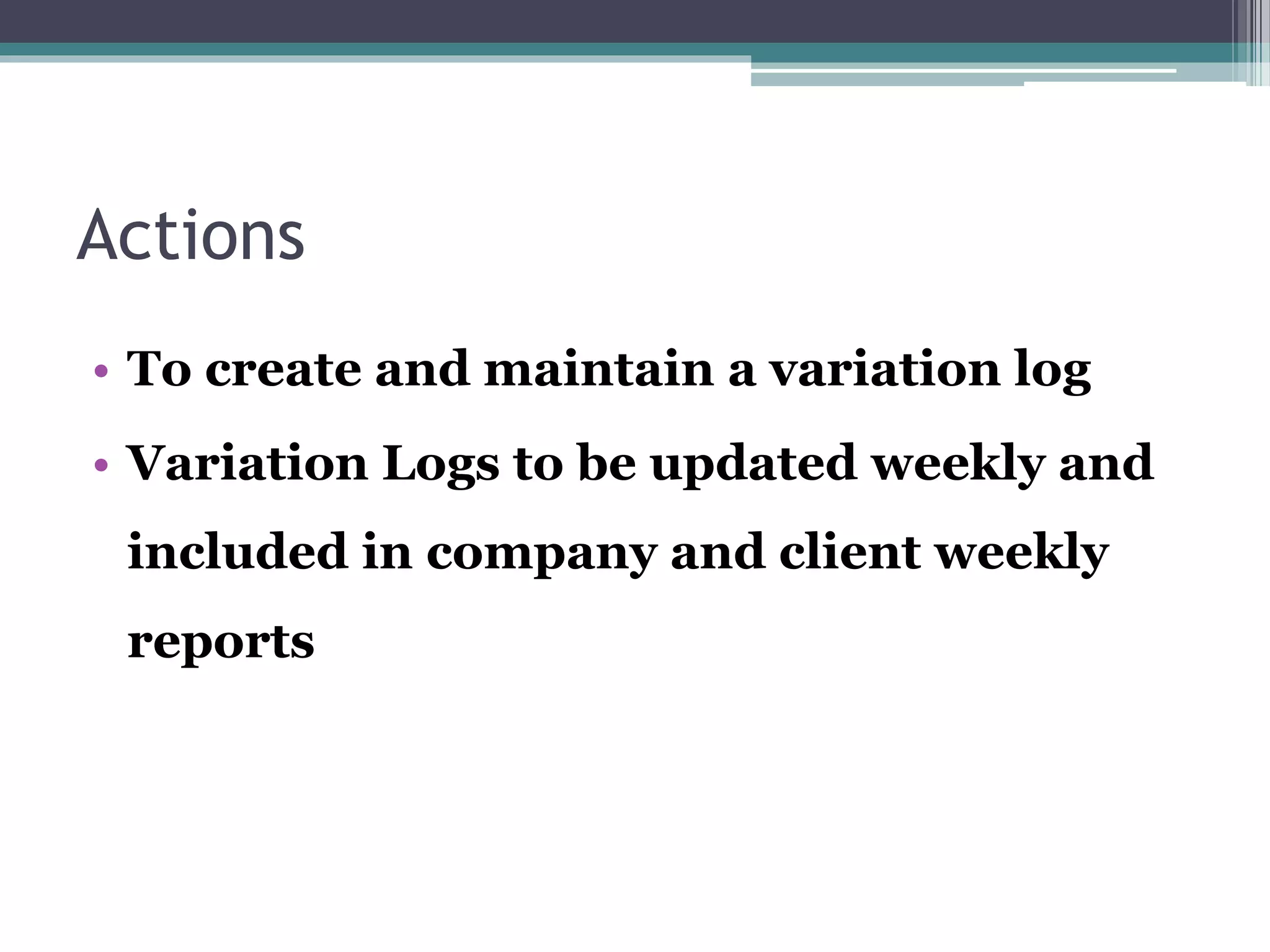 Actions

• To create and maintain a variation log
• Variation Logs to be updated weekly and included in company and client weekly reports